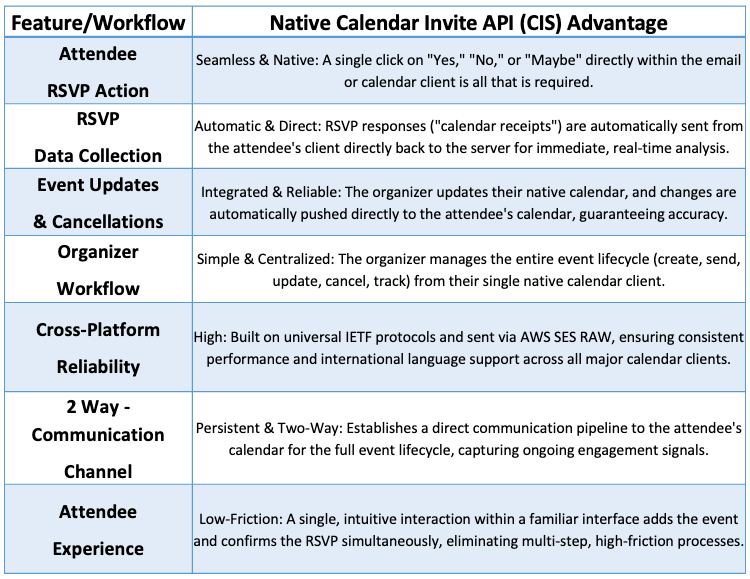 | Feature/Workflow | Native Calendar Invite API (CIS) Advantage |
|---|---|
| Attendee RSVP Action | Seamless & Native: A single click on "Yes," "No," or "Maybe" directly within the email or calendar client is all that is required. |
| RSVP Data Collection | Automatic & Direct: RSVP responses ("calendar receipts") are automatically sent from the attendee's client directly back to the server for immediate, real-time analysis. |
| Event Updates & Cancellations | Integrated & Reliable: The organizer updates their native calendar, and changes are automatically pushed directly to the attendee's calendar, guaranteeing accuracy. |
| Organizer Workflow | Simple & Centralized: The organizer manages the entire event lifecycle (create, send, update, cancel, track) from their single native calendar client. |
| Cross-Platform Reliability | High: Built on universal IETF protocols and sent via AWS SES RAW, ensuring consistent performance and international language support across all major calendar clients. |
| 2 Way - Communication Channel | Persistent & Two-Way: Establishes a direct communication pipeline to the attendee's calendar for the full event lifecycle, capturing ongoing engagement signals. |
| Attendee Experience | Low-Friction: A single, intuitive interaction within a familiar interface adds the event and confirms the RSVP simultaneously, eliminating multi-step, high-friction processes. |